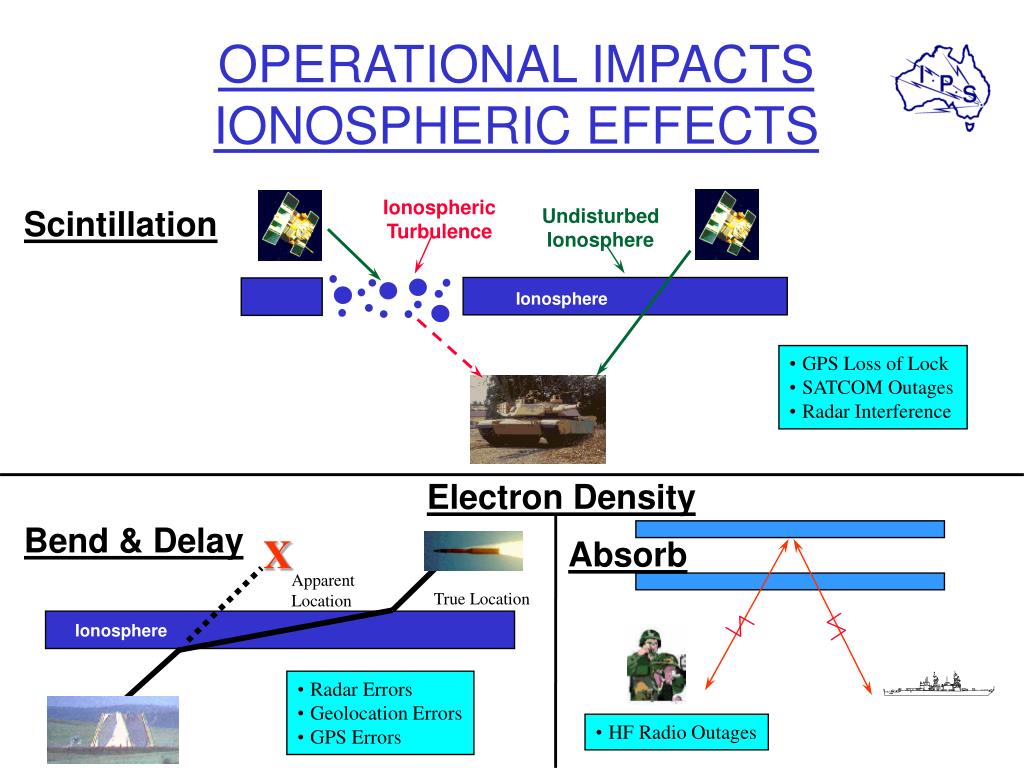 OPERATIONAL IMPACTS
IONOSPHERIC EFFECTS

I P S

Scintillation

Ionospheric Turbulence

Undisturbed Ionosphere

Ionosphere

• GPS Loss of Lock
• SATCOM Outages
• Radar Interference

Electron Density

Bend & Delay

X

Apparent Location

True Location

Ionosphere

• Radar Errors
• Geolocation Errors
• GPS Errors

Absorb

• HF Radio Outages